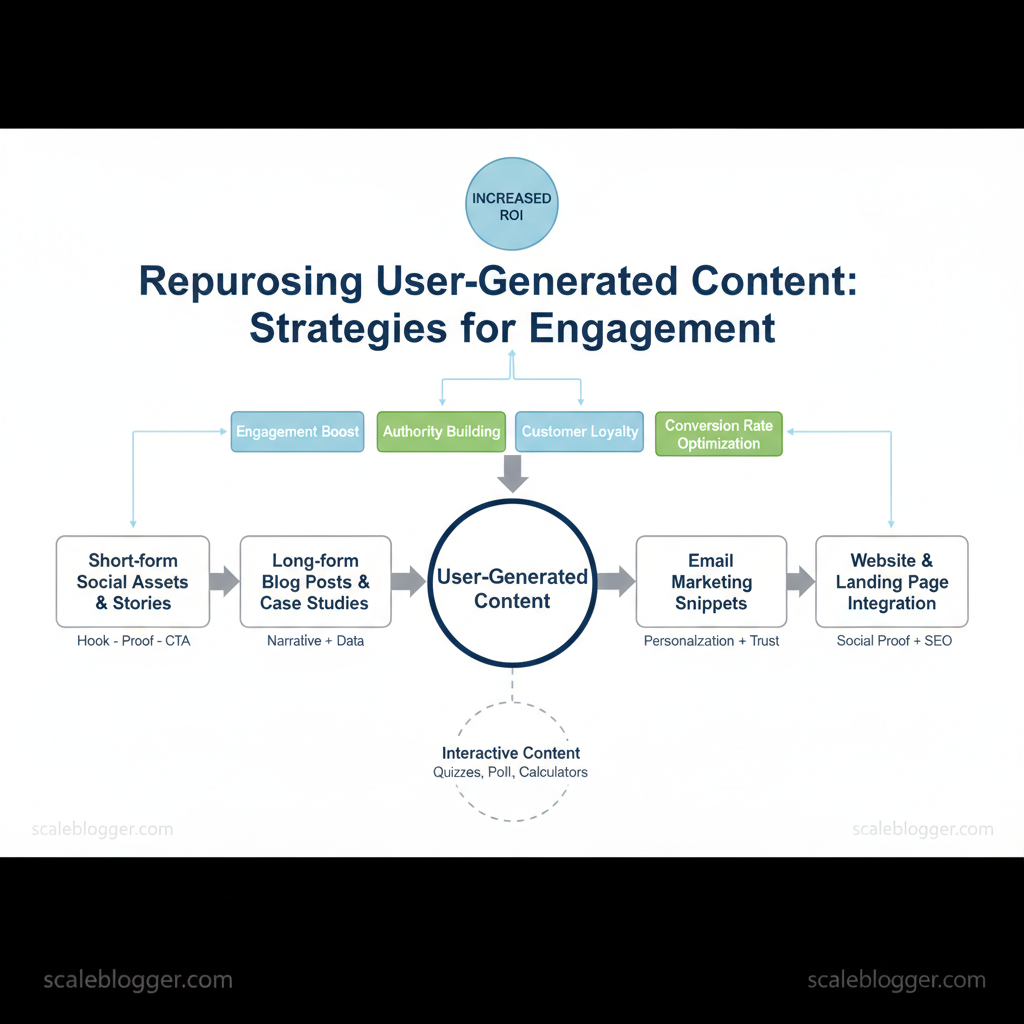 INCREASED ROI

Repurosing User-Generated Content: Strategies for Engagement

Engagement Boost

Authority Building

Customer Loyalty

Conversion Rate Optimization

Short-form Social Assets & Stories
Hook - Proof - CTA

Long-form Blog Posts & Case Studies
Narrative + Data

User-Generated Content

Email Marketing Snippets
Personalzation + Trust

Website & Landing Page Integration
Social Proof + SEO

Interactive Content
Quizzes, Poll, Calculators

scaleblogger.com

scaleblogger.com

scaleblogger.com

scaleblogger.com